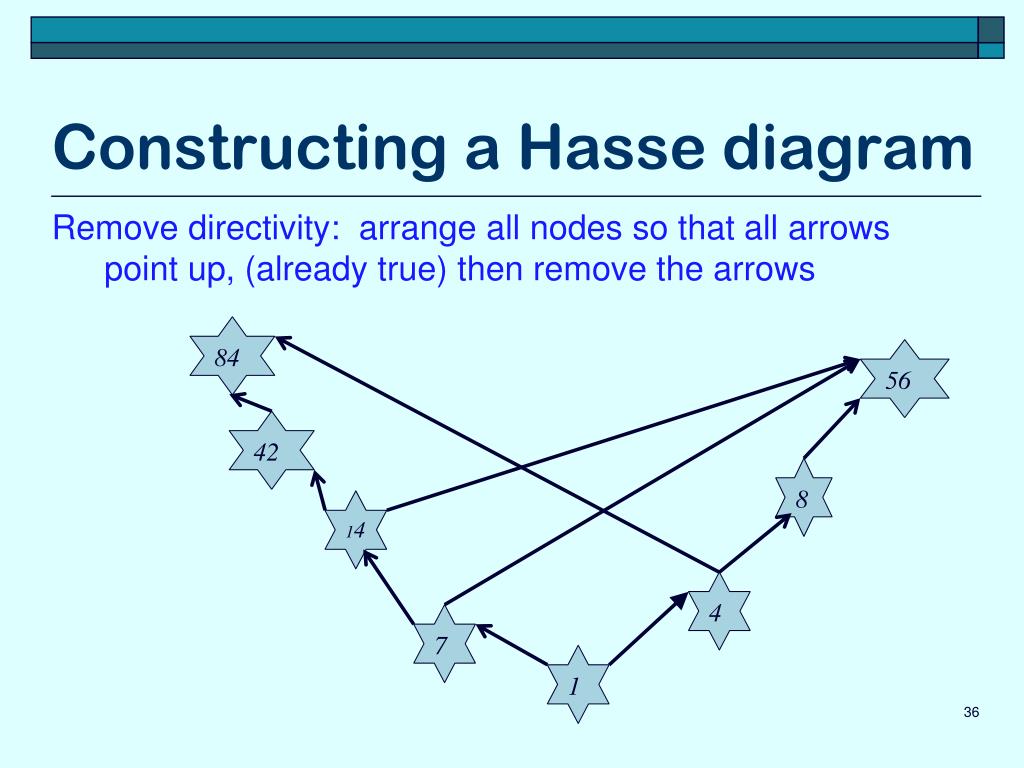 Constructing a Hasse diagram

Remove directivity: arrange all nodes so that all arrows point up, (already true) then remove the arrows

84

56

42

8

14

4

7

1

36